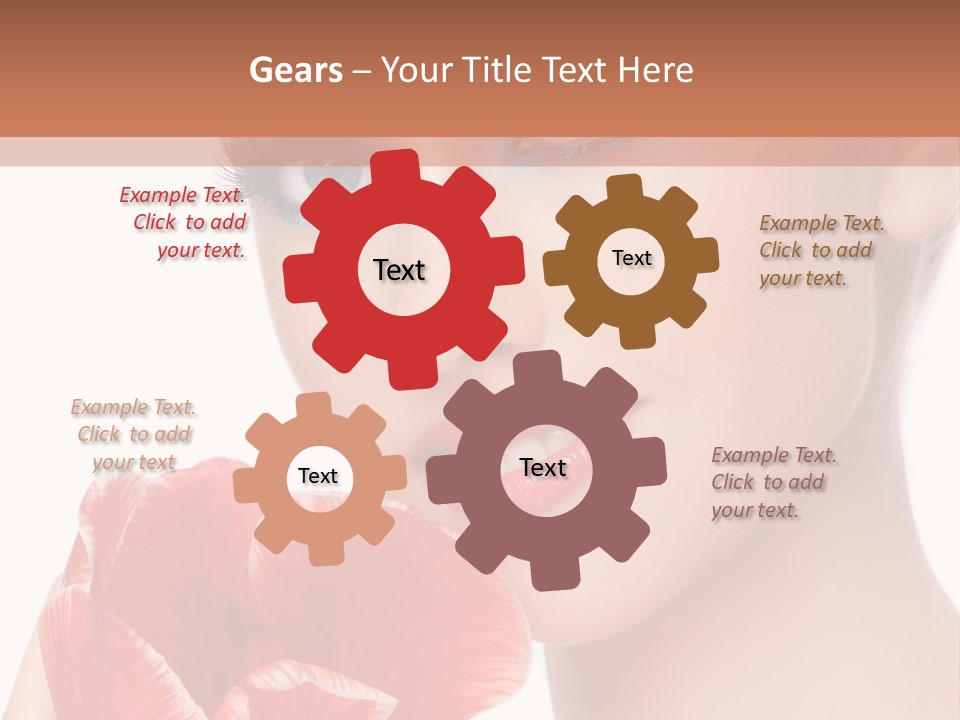 Gears – Your Title Text Here

Example Text. Click to add your text.

Text

Text

Example Text. Click to add your text.

Example Text. Click to add your text

Text

Text

Example Text. Click to add your text.